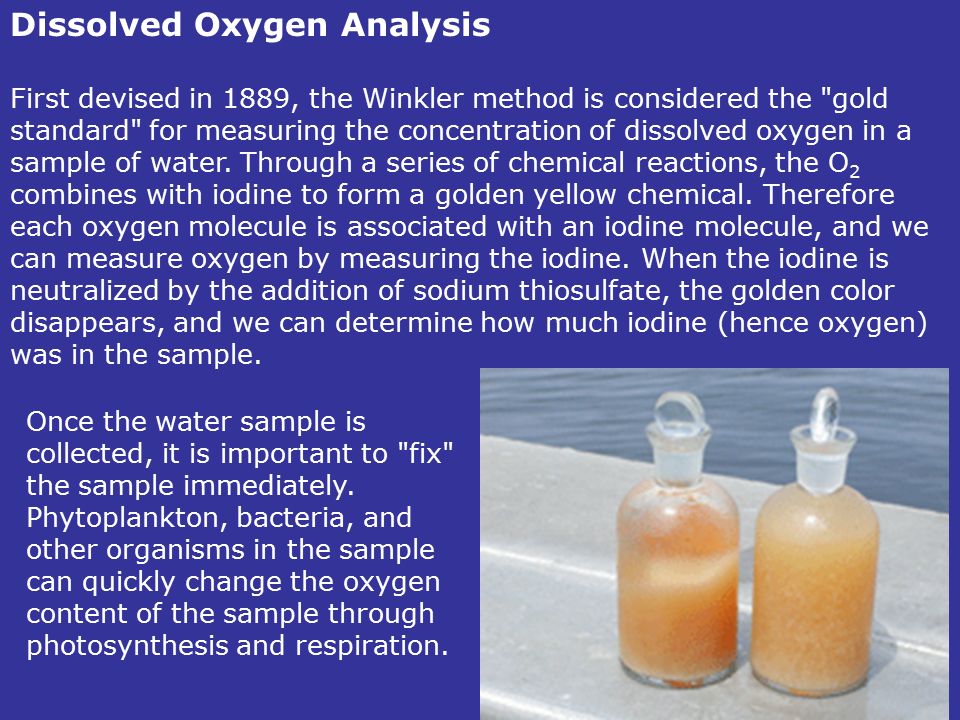 Dissolved Oxygen Analysis

First devised in 1889, the Winkler method is considered the "gold standard" for measuring the concentration of dissolved oxygen in a sample of water. Through a series of chemical reactions, the $O_2$ combines with iodine to form a golden yellow chemical. Therefore each oxygen molecule is associated with an iodine molecule, and we can measure oxygen by measuring the iodine. When the iodine is neutralized by the addition of sodium thiosulfate, the golden color disappears, and we can determine how much iodine (hence oxygen) was in the sample.

Once the water sample is collected, it is important to "fix" the sample immediately. Phytoplankton, bacteria, and other organisms in the sample can quickly change the oxygen content of the sample through photosynthesis and respiration.